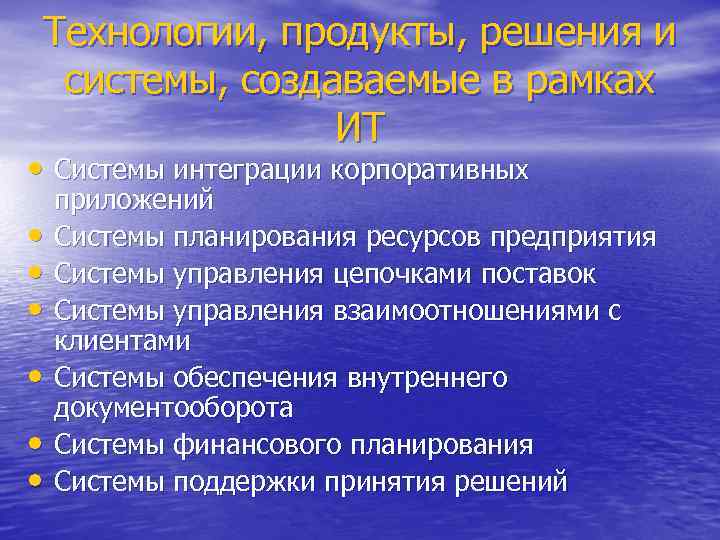 Технологии, продукты, решения и системы, создаваемые в рамках ИТ

• Системы интеграции корпоративных приложений
• Системы планирования ресурсов предприятия
• Системы управления цепочками поставок
• Системы управления взаимоотношениями с клиентами
• Системы обеспечения внутреннего документооборота
• Системы финансового планирования
• Системы поддержки принятия решений